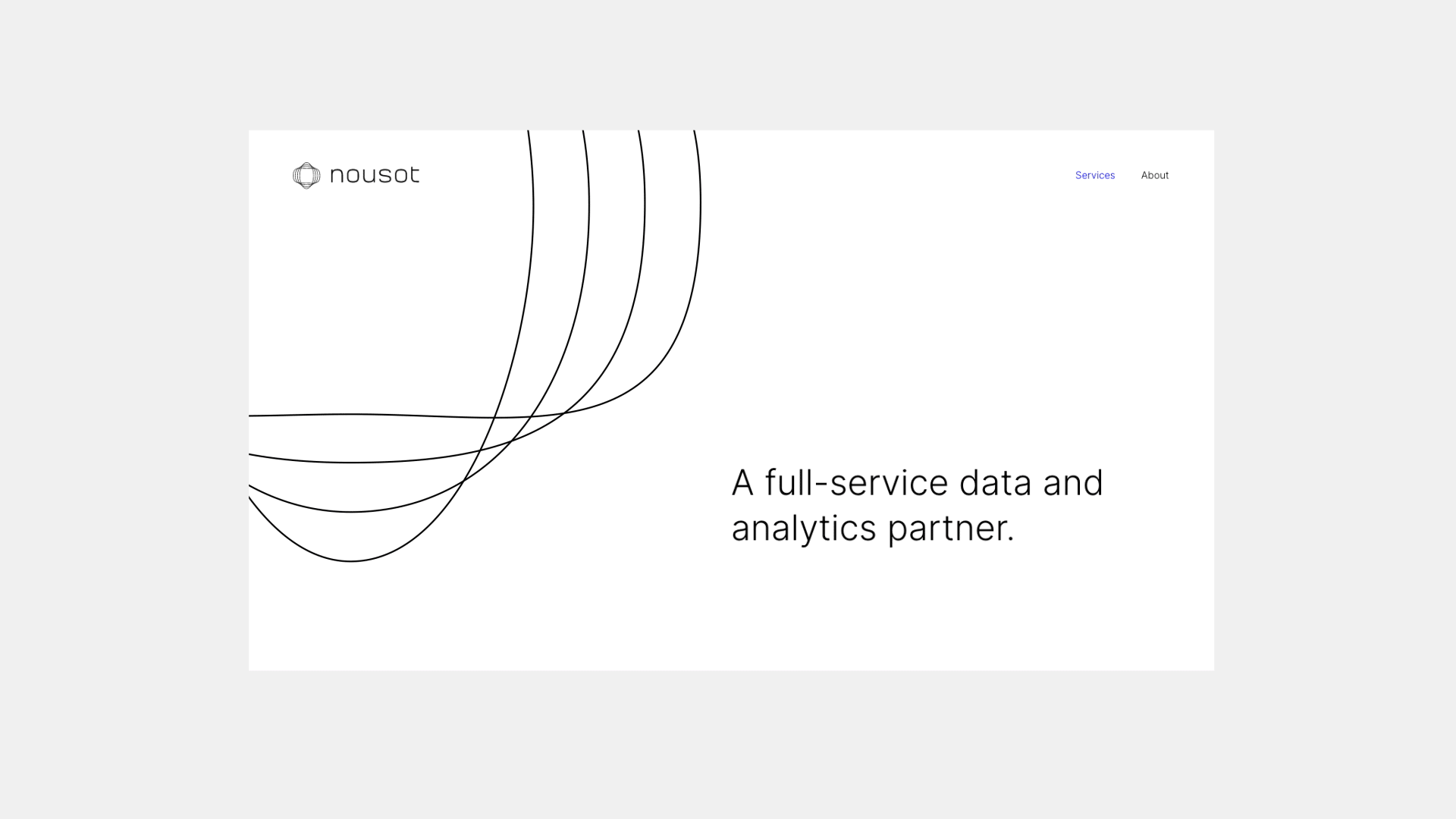 nousot

Services About

A full-service data and analytics partner.